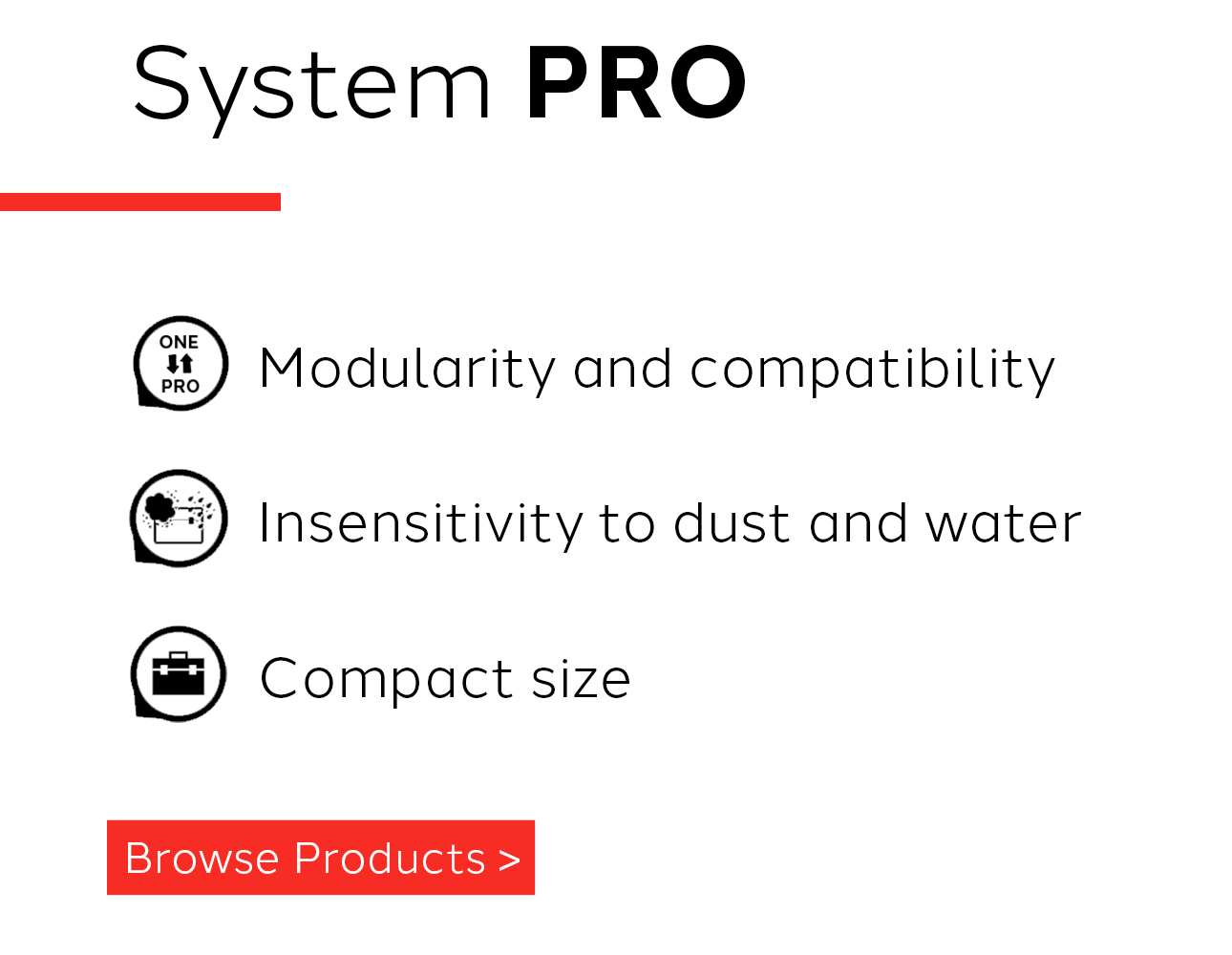 System PRO

ONE
PRO

Modularity and compatibility

Insensitivity to dust and water

Compact size

Browse Products >